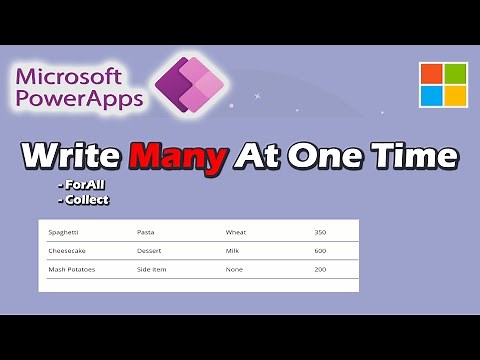 Microsoft PowerApps

Write Many At One Time

- ForAll
- Collect

| Spaghetti | Pasta | Wheat | 350 |
|---|---|---|---|
| Cheesecake | Dessert | Milk | 600 |
| Mash Potatoes | Side Item | None | 200 |